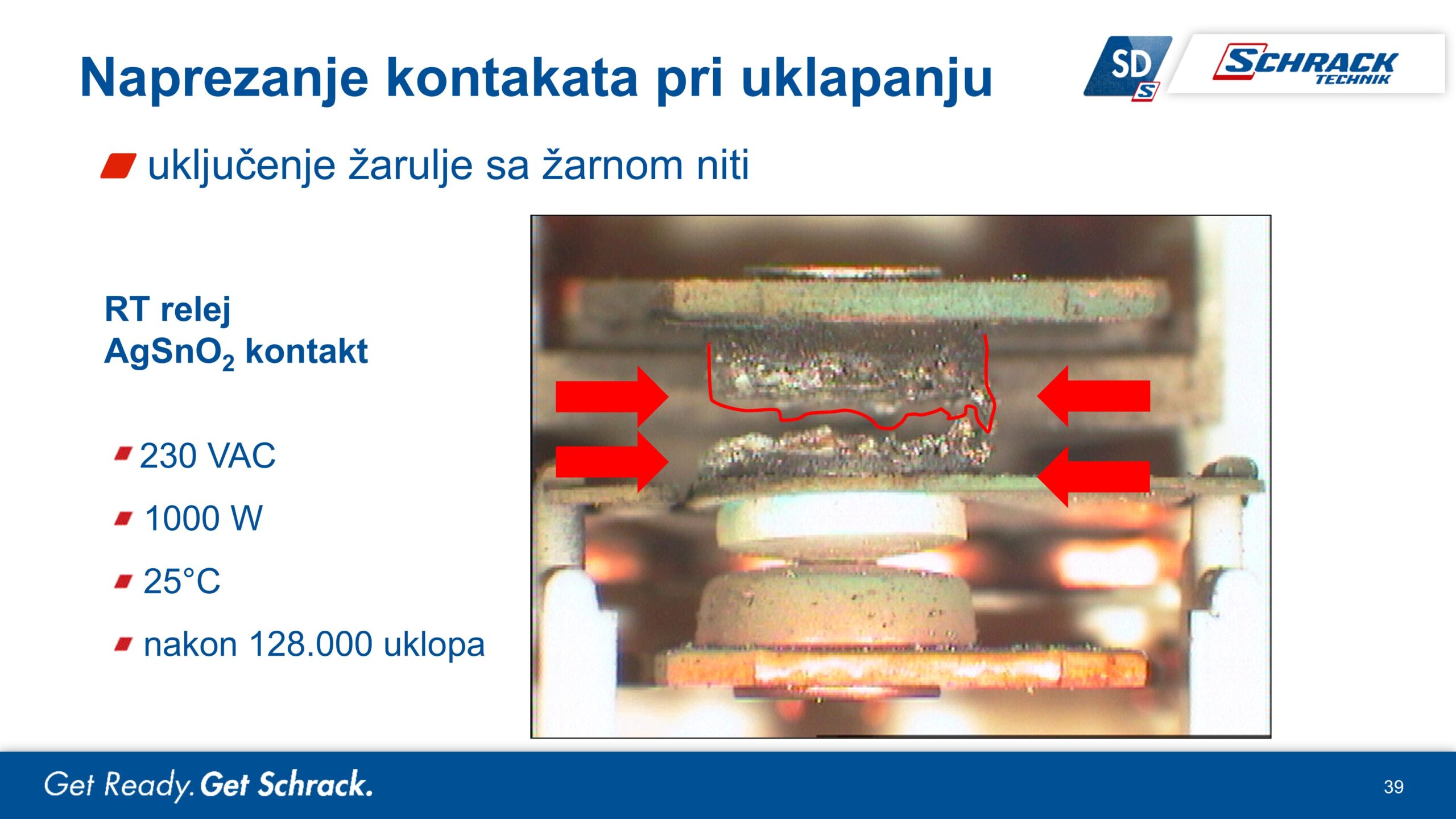 Naprezanje kontakata pri uklapanju

SD S

SCHRACK TECHNIK

uključenje žarulje sa žarnom niti

RT relej
$AgSnO_2$ kontakt

230 VAC

1000 W

25°C

nakon 128.000 uklopa

Get Ready. Get Schrack.

39